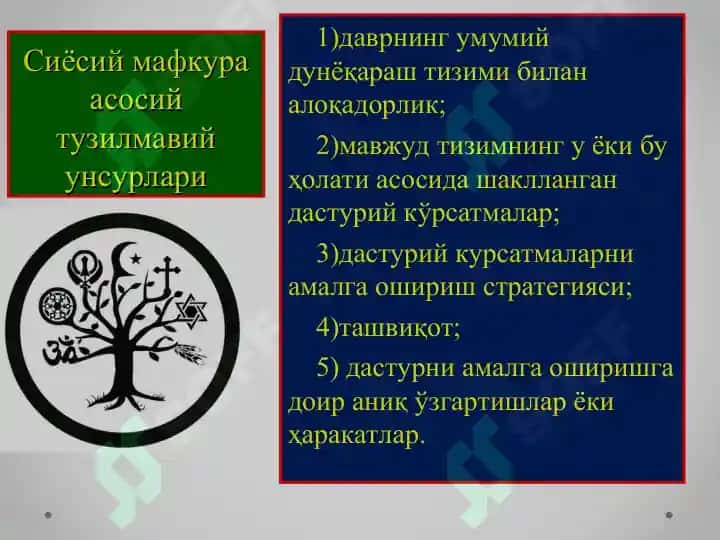 Сиёсий мафкура асосий тузилмавий унсурлари

1)даврнинг умумий дунёқараш тизими билан алоқадорлик;

2)мавжуд тизимнинг у ёки бу ҳолати асосида шаклланган дастурий кўрсатмалар;

3)дастурий курсатмаларни амалга ошириш стратегияси;

4)ташвиқот;

5) дастурни амалга оширишга доир аниқ ўзгартишлар ёки ҳаракатлар.